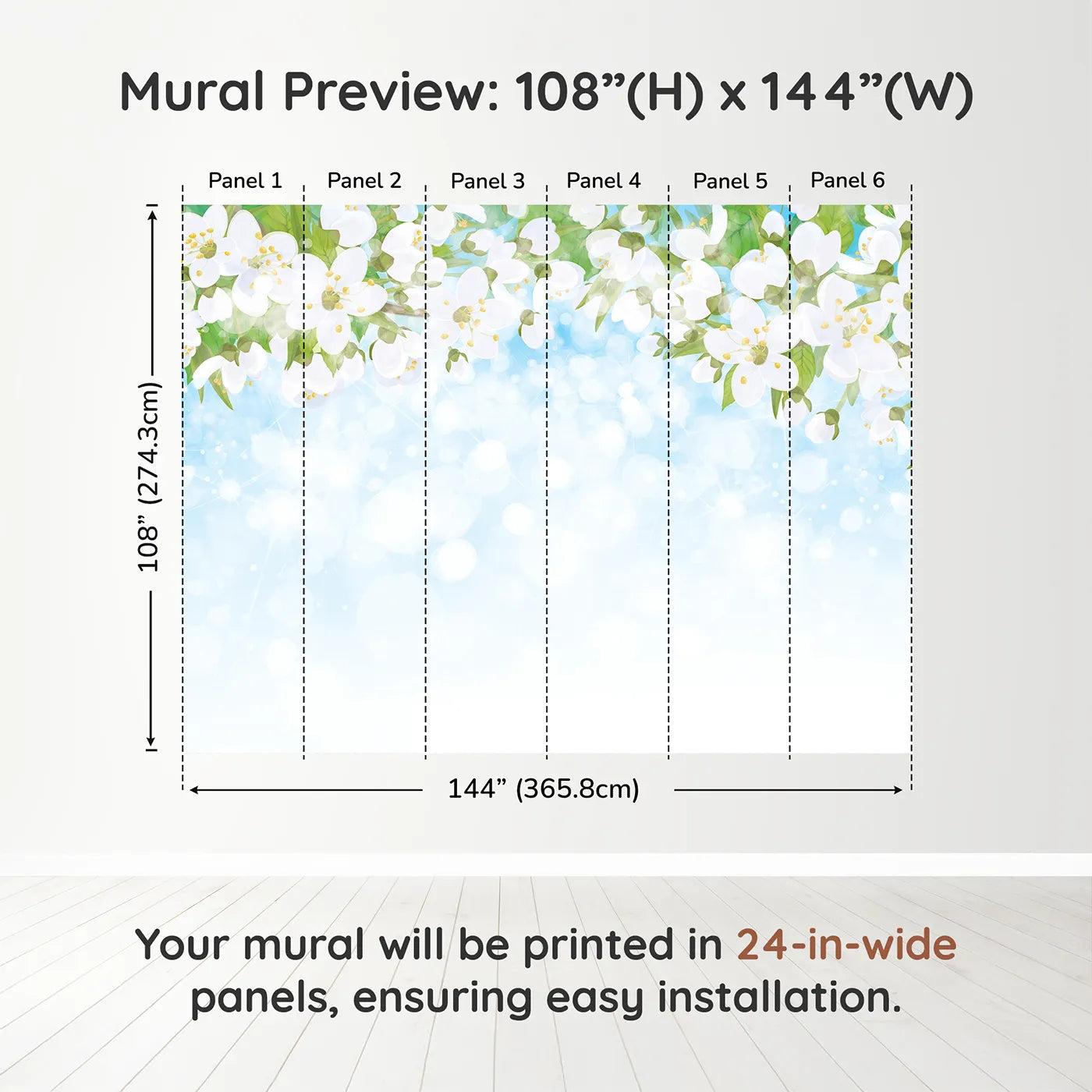 Mural Preview: 108”(H) x 144”(W)

Panel 1
Panel 2
Panel 3
Panel 4
Panel 5
Panel 6

108” (274.3cm)

144” (365.8cm)

Your mural will be printed in 24-in-wide panels, ensuring easy installation.